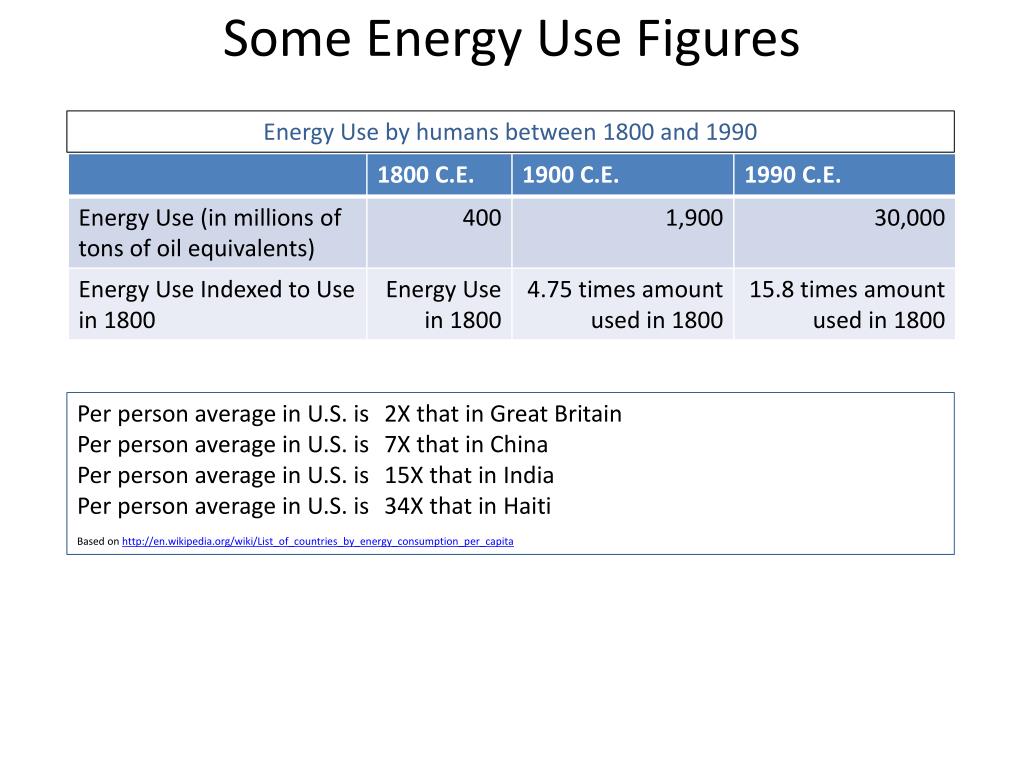 Some Energy Use Figures

Energy Use by humans between 1800 and 1990

| | 1800 C.E. | 1900 C.E. | 1990 C.E. |
|---|---|---|---|
| Energy Use (in millions of tons of oil equivalents) | 400 | 1,900 | 30,000 |
| Energy Use Indexed to Use in 1800 | Energy Use in 1800 | 4.75 times amount used in 1800 | 15.8 times amount used in 1800 |

Per person average in U.S. is 2X that in Great Britain
Per person average in U.S. is 7X that in China
Per person average in U.S. is 15X that in India
Per person average in U.S. is 34X that in Haiti

Based on http://en.wikipedia.org/wiki/List_of_countries_by_energy_consumption_per_capita